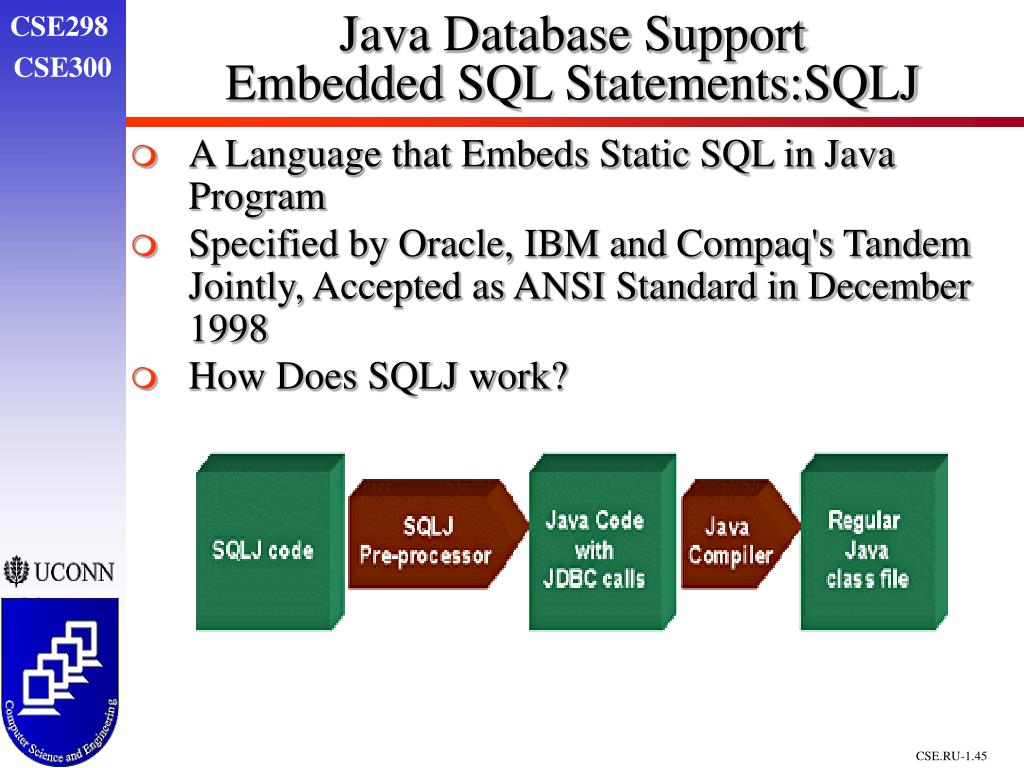 CSE298
CSE300

Java Database Support
Embedded SQL Statements:SQLJ

A Language that Embeds Static SQL in Java Program

Specified by Oracle, IBM and Compaq's Tandem Jointly, Accepted as ANSI Standard in December 1998

How Does SQLJ work?

SQLJ code

SQLJ Pre-processor

Java Code with JDBC calls

Java Compiler

Regular Java class file

UCONN

Computer Science and Engineering

CSE.RU-1.45